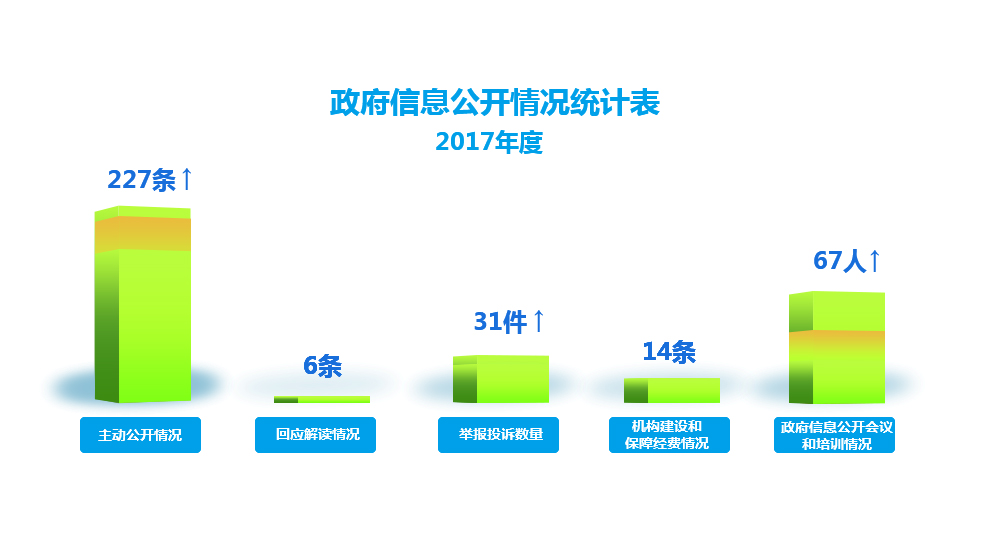 政府信息公开情况统计表
2017年度

227条↑

6条

31件↑

14条

67人↑

主动公开情况

回应解读情况

举报投诉数量

机构建设和保障经费情况

政府信息公开会议和培训情况